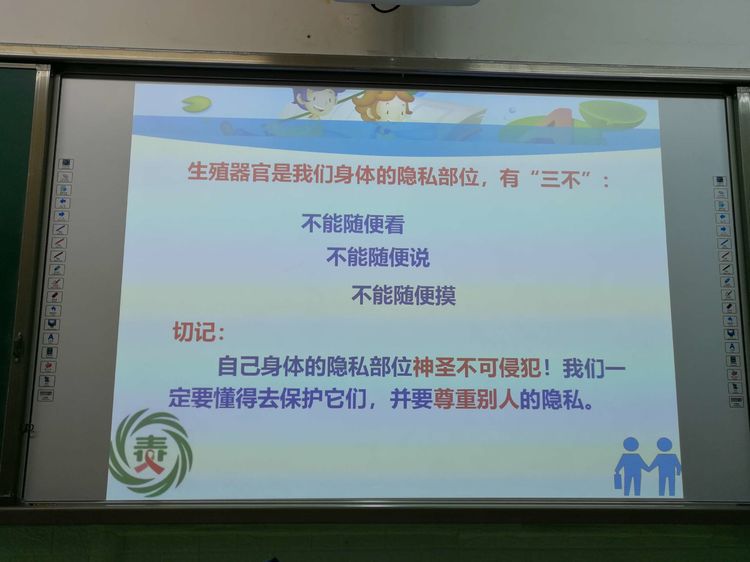 生殖器官是我们身体的隐私部位，有“三不”：

不能随便看

不能随便说

不能随便摸

切记：

自己身体的隐私部位神圣不可侵犯！我们一定要懂得去保护它们，并要尊重别人的隐私。

青